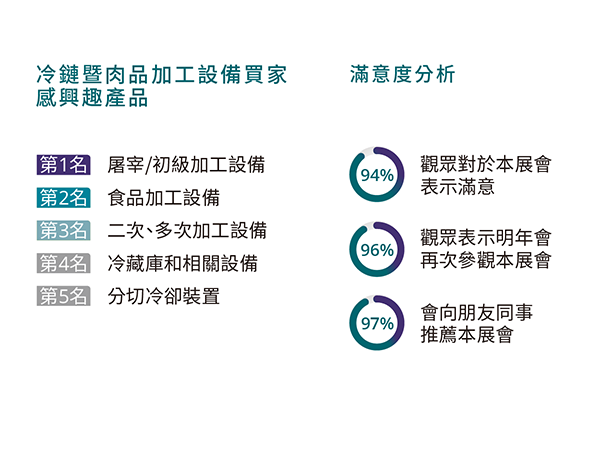 冷鏈暨肉品加工設備買家感興趣產品

第1名 屠宰/初級加工設備
第2名 食品加工設備
第3名 二次、多次加工設備
第4名 冷藏庫和相關設備
第5名 分切冷卻裝置

滿意度分析

94% 觀眾對於本展會表示滿意

96% 觀眾表示明年會再次參觀本展會

97% 會向朋友同事推薦本展會